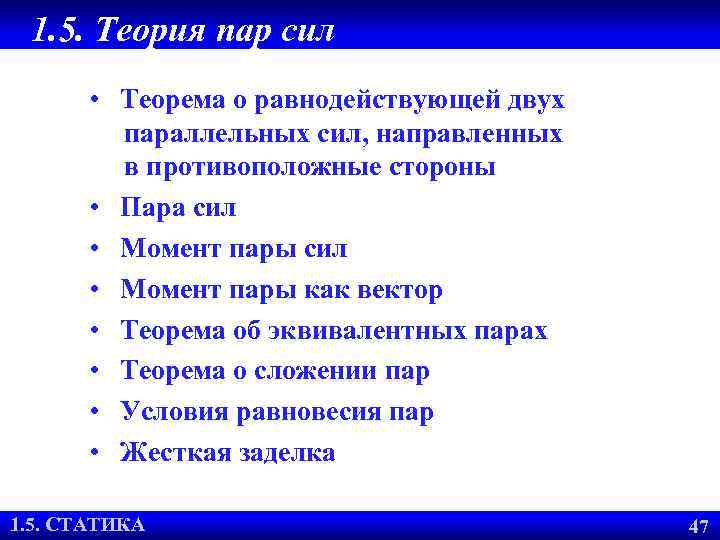 1.5. Теория пар сил

• Теорема о равнодействующей двух параллельных сил, направленных в противоположные стороны
• Пара сил
• Момент пары сил
• Момент пары как вектор
• Теорема об эквивалентных парах
• Теорема о сложении пар
• Условия равновесия пар
• Жесткая заделка

1.5. СТАТИКА

47